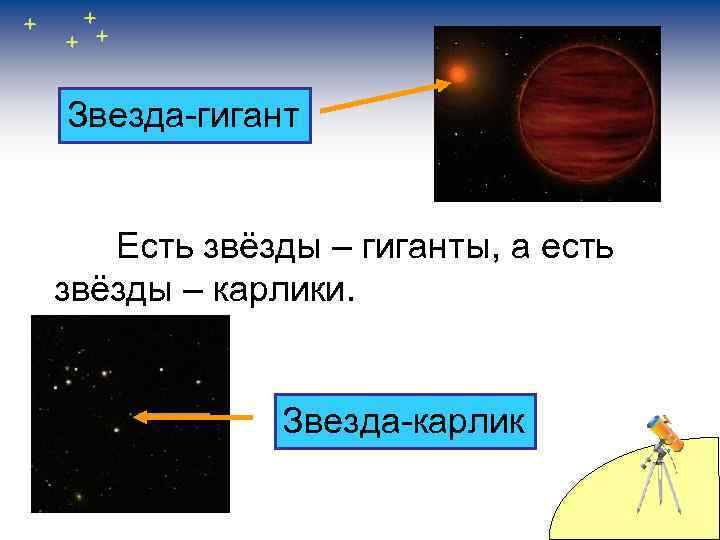 Звезда-гигант

Есть звёзды – гиганты, а есть звёзды – карлики.

Звезда-карлик